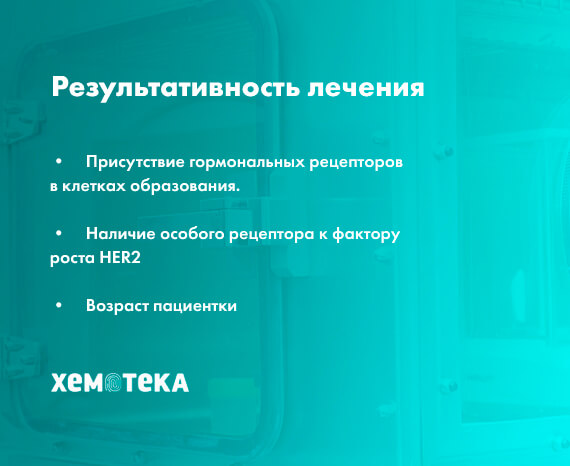 Результативность лечения

• Присутствие гормональных рецепторов в клетках образования.

• Наличие особого рецептора к фактору роста HER2

• Возраст пациентки

ХЕМОТЕКА